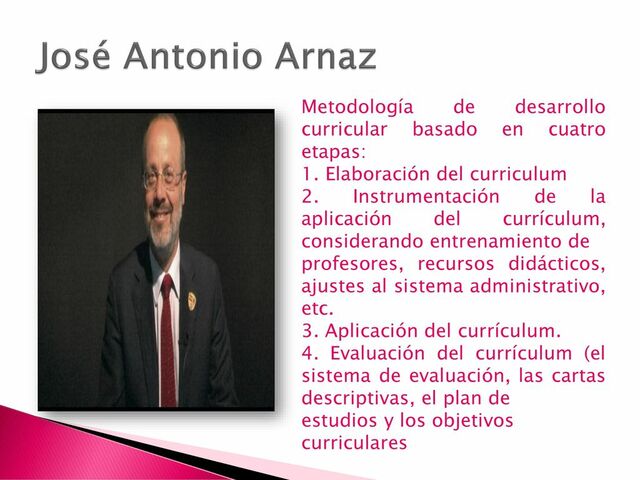 José Antonio Arnaz

Metodología de desarrollo curricular basado en cuatro etapas:
1. Elaboración del curriculum
2. Instrumentación de la aplicación del currículum, considerando entrenamiento de profesores, recursos didácticos, ajustes al sistema administrativo, etc.
3. Aplicación del currículum.
4. Evaluación del currículum (el sistema de evaluación, las cartas descriptivas, el plan de estudios y los objetivos curriculares